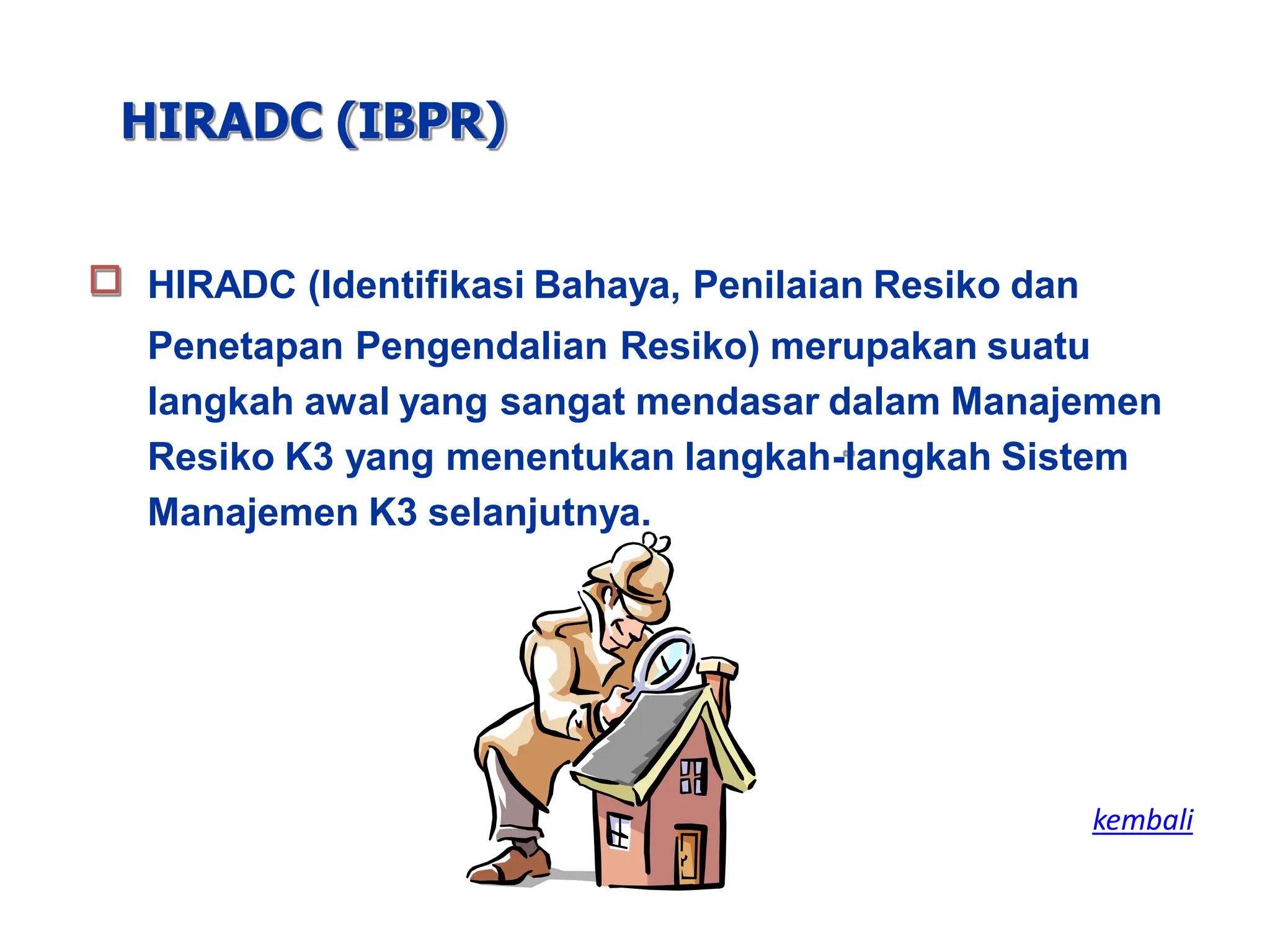 HIRADC (IBPR)

HIRADC (Identifikasi Bahaya, Penilaian Resiko dan Penetapan Pengendalian Resiko) merupakan suatu langkah awal yang sangat mendasar dalam Manajemen Resiko K3 yang menentukan langkah-langkah Sistem Manajemen K3 selanjutnya.

kembali